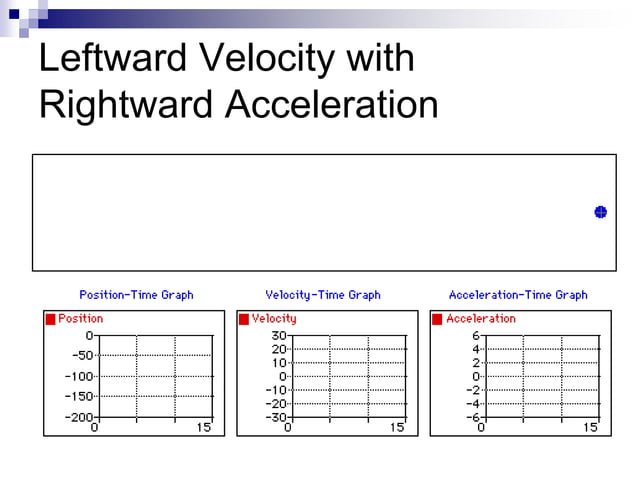 Leftward Velocity with Rightward Acceleration

Position-Time Graph

Position

0
-50
-100
-150
-200
0
15

Velocity-Time Graph

Velocity

30
20
10
0
-10
-20
-30
0
15

Acceleration-Time Graph

Acceleration

6
4
2
0
-2
-4
-6
0
15